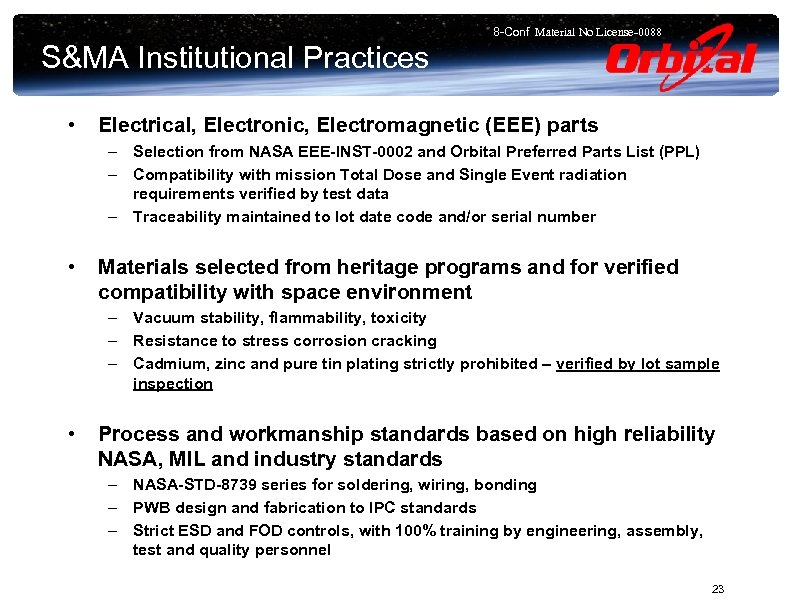 8-Conf Material No License-0088

S&MA Institutional Practices

Orbital

• Electrical, Electronic, Electromagnetic (EEE) parts
– Selection from NASA EEE-INST-0002 and Orbital Preferred Parts List (PPL)
– Compatibility with mission Total Dose and Single Event radiation requirements verified by test data
– Traceability maintained to lot date code and/or serial number

• Materials selected from heritage programs and for verified compatibility with space environment
– Vacuum stability, flammability, toxicity
– Resistance to stress corrosion cracking
– Cadmium, zinc and pure tin plating strictly prohibited – verified by lot sample inspection

• Process and workmanship standards based on high reliability NASA, MIL and industry standards
– NASA-STD-8739 series for soldering, wiring, bonding
– PWB design and fabrication to IPC standards
– Strict ESD and FOD controls, with 100% training by engineering, assembly, test and quality personnel

23